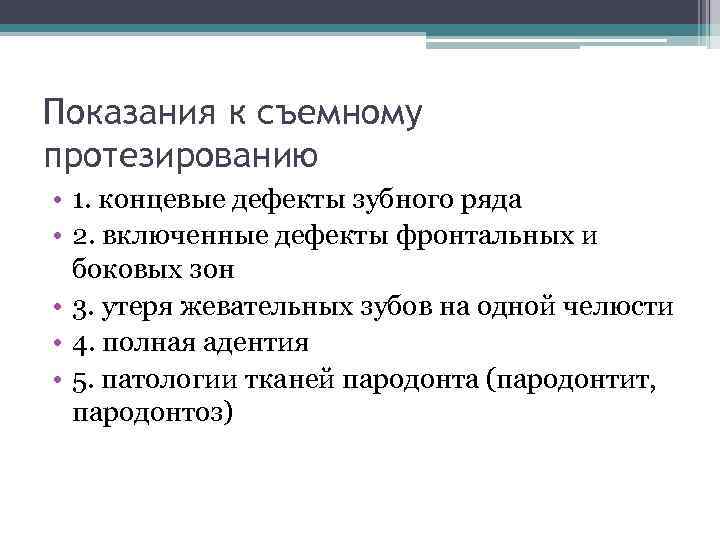 Показания к съемному протезированию

• 1. концевые дефекты зубного ряда
• 2. включенные дефекты фронтальных и боковых зон
• 3. утеря жевательных зубов на одной челюсти
• 4. полная адентия
• 5. патологии тканей пародонта (пародонтит, пародонтоз)